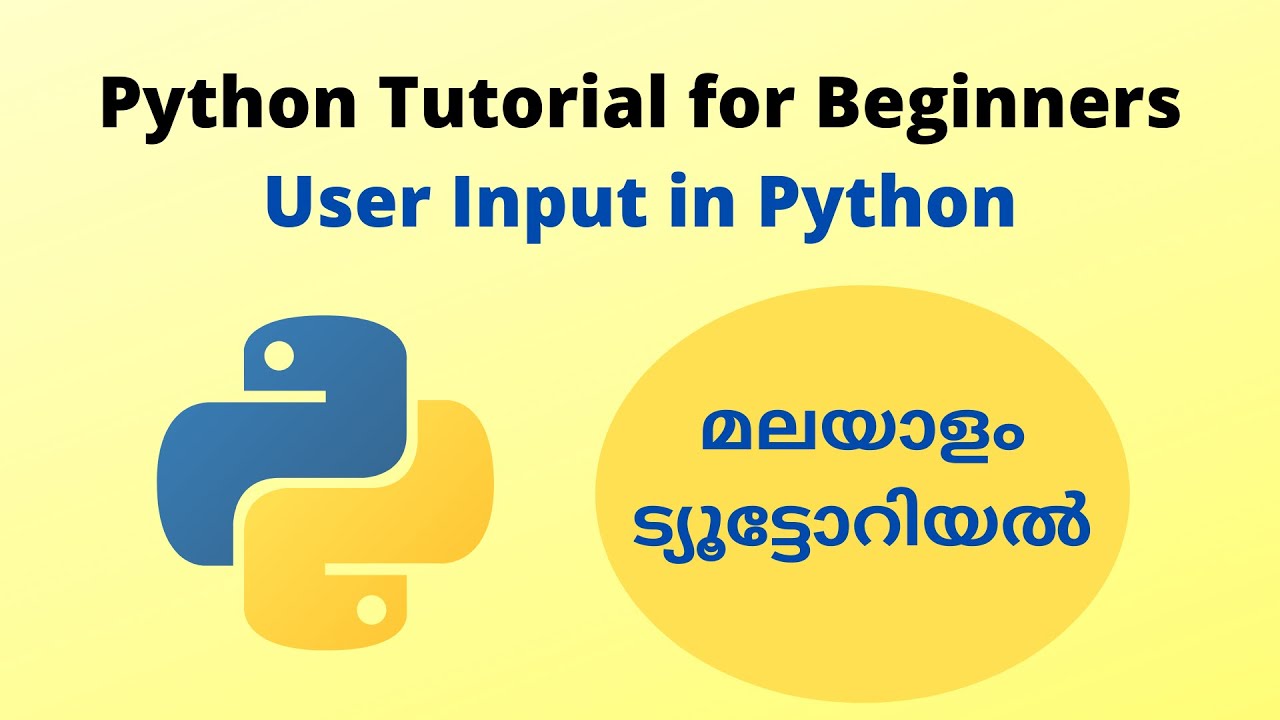 Python Tutorial for Beginners
User Input in Python

മലയാളം
ട്യൂട്ടോറിയൽ